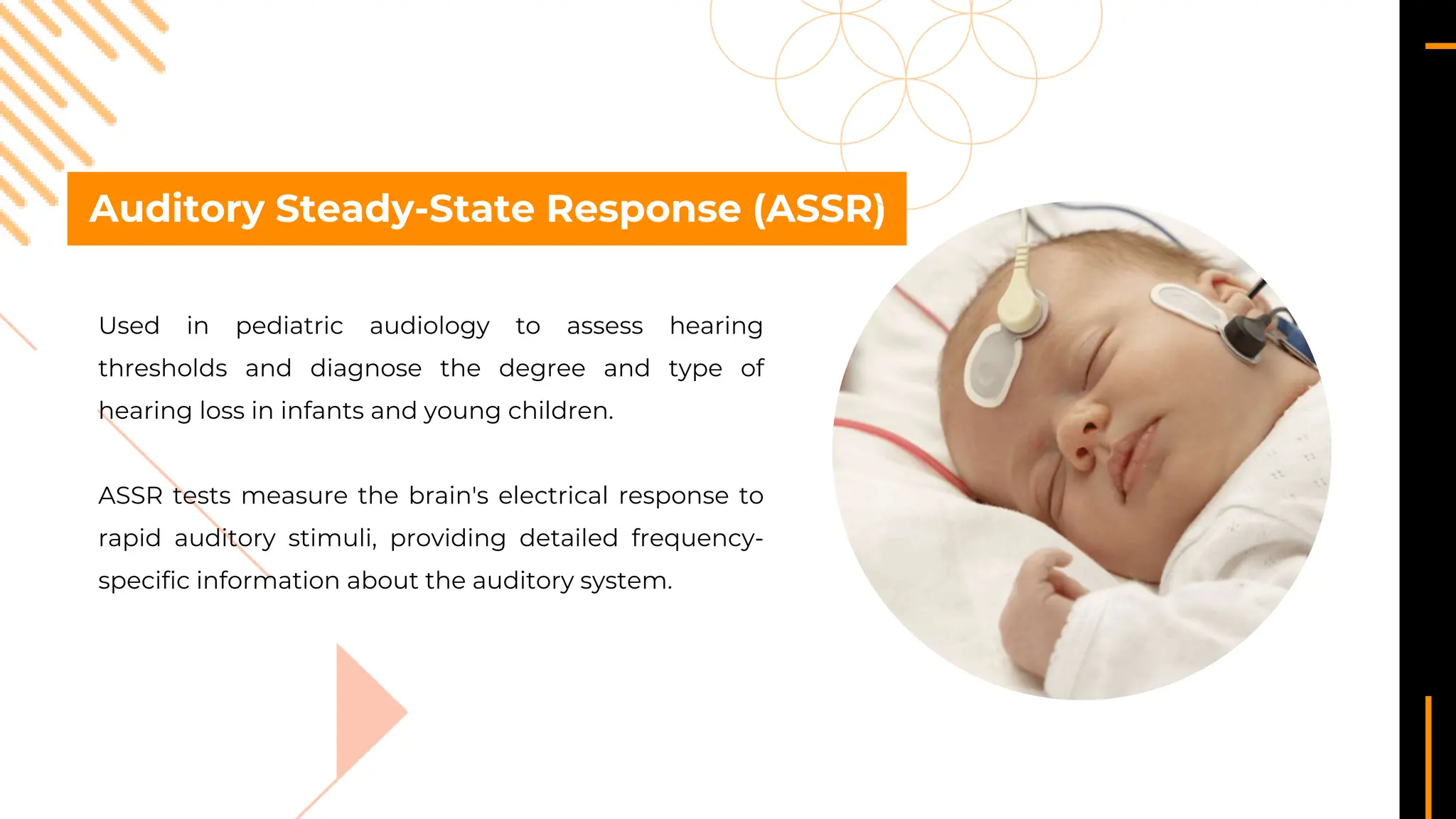 Auditory Steady-State Response (ASSR)

Used in pediatric audiology to assess hearing thresholds and diagnose the degree and type of hearing loss in infants and young children.

ASSR tests measure the brain's electrical response to rapid auditory stimuli, providing detailed frequency-specific information about the auditory system.